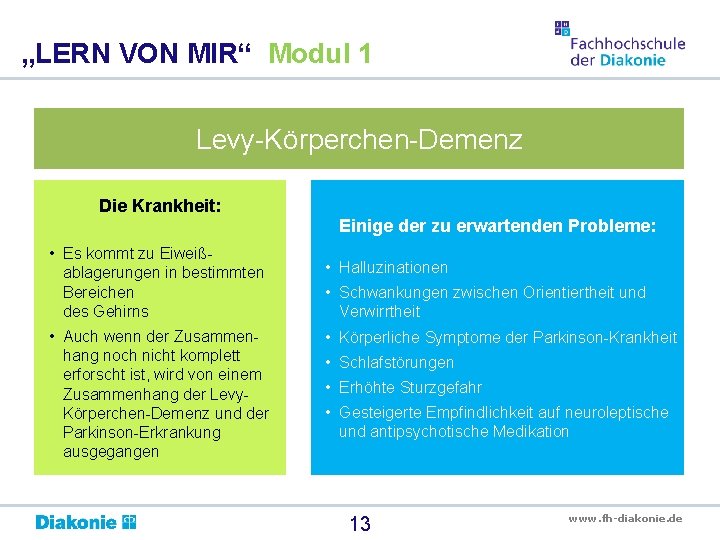 „LERN VON MIR“ Modul 1

Fachhochschule der Diakonie

Levy-Körperchen-Demenz

Die Krankheit:

• Es kommt zu Eiweißablagerungen in bestimmten Bereichen des Gehirns

• Auch wenn der Zusammenhang noch nicht komplett erforscht ist, wird von einem Zusammenhang der Levy-Körperchen-Demenz und der Parkinson-Erkrankung ausgegangen

Einige der zu erwartenden Probleme:

• Halluzinationen

• Schwankungen zwischen Orientiertheit und Verwirrtheit

• Körperliche Symptome der Parkinson-Krankheit

• Schlafstörungen

• Erhöhte Sturzgefahr

• Gesteigerte Empfindlichkeit auf neuroleptische und antipsychotische Medikation

Diakonie

13

www.fh-diakonie.de